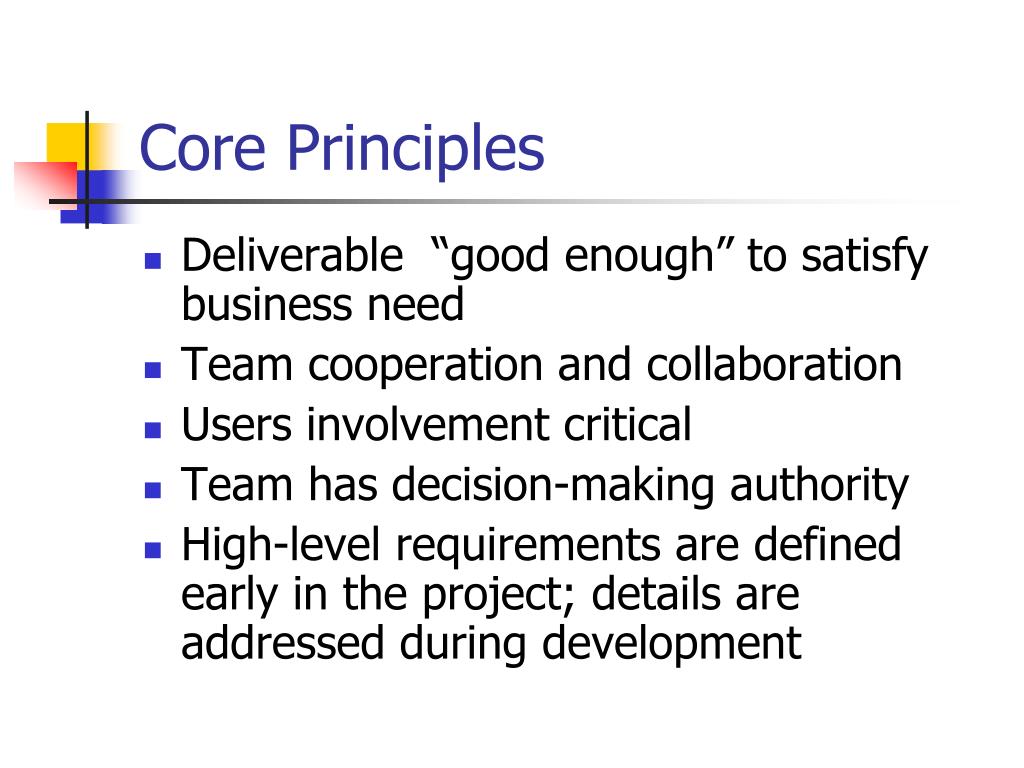 Core Principles

- Deliverable “good enough” to satisfy business need
- Team cooperation and collaboration
- Users involvement critical
- Team has decision-making authority
- High-level requirements are defined early in the project; details are addressed during development